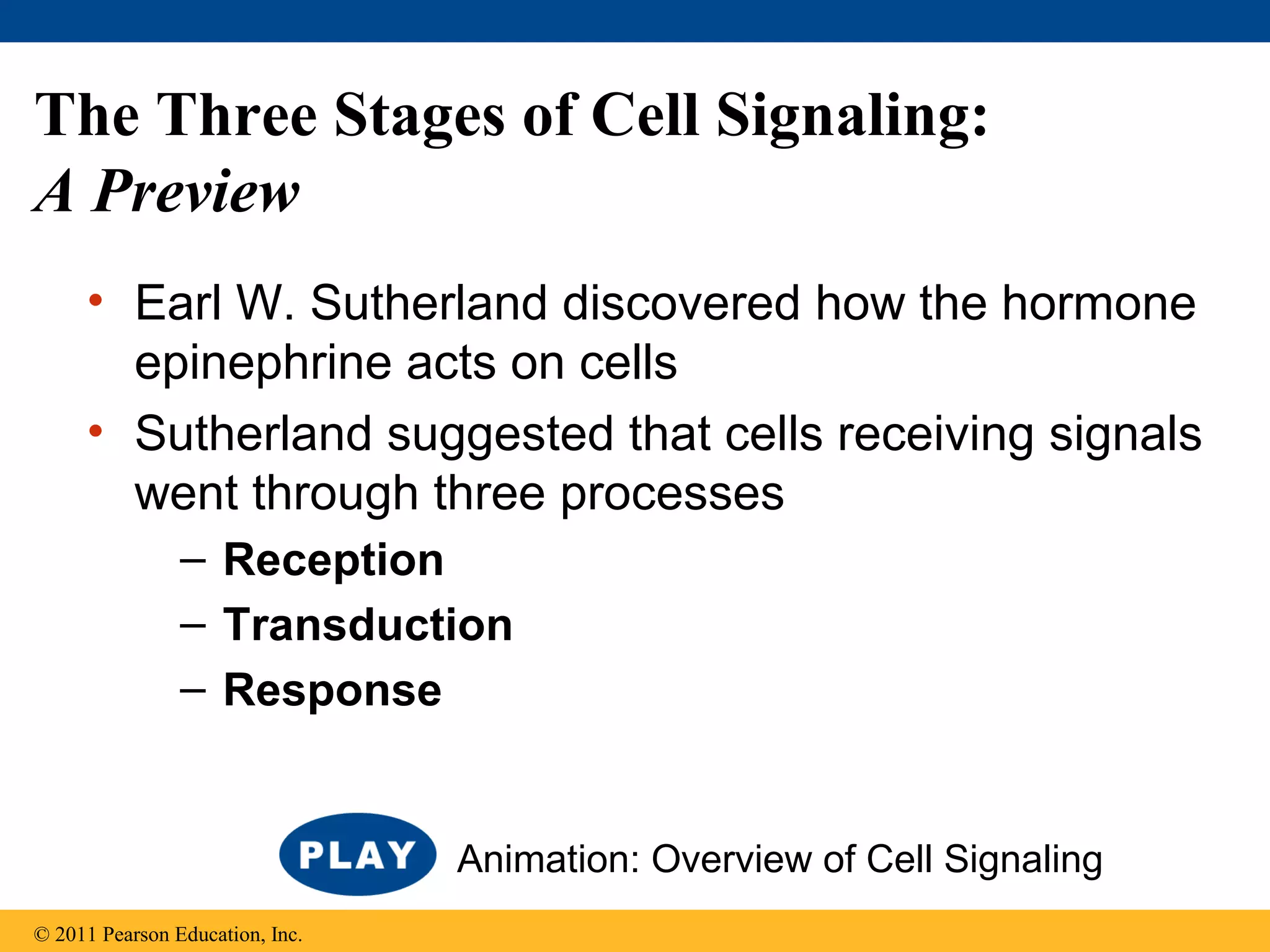 The Three Stages of Cell Signaling: A Preview

• Earl W. Sutherland discovered how the hormone epinephrine acts on cells

• Sutherland suggested that cells receiving signals went through three processes

– Reception

– Transduction

– Response

PLAY Animation: Overview of Cell Signaling

© 2011 Pearson Education, Inc.